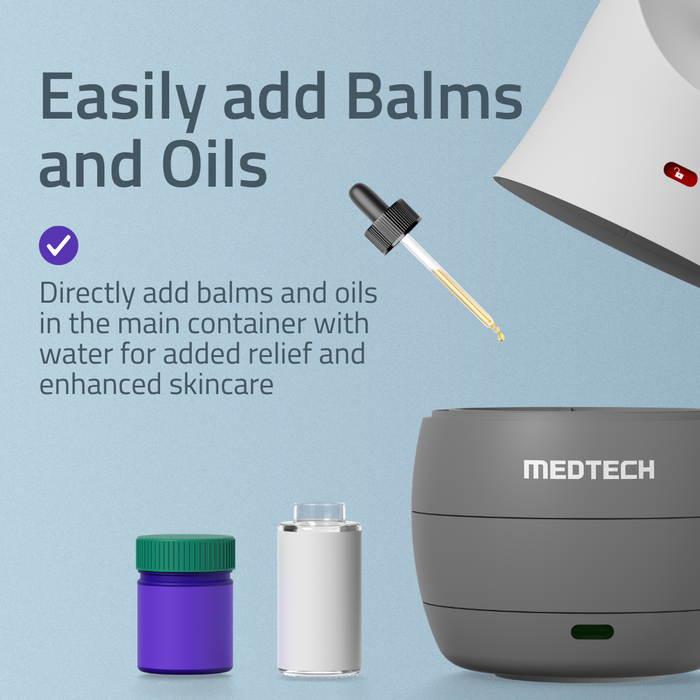 Easily add Balms and Oils

Directly add balms and oils in the main container with water for added relief and enhanced skincare

MEDTECH